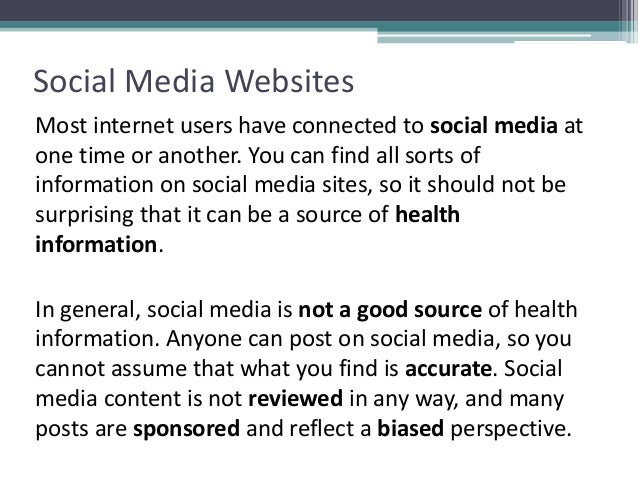 Social Media Websites

Most internet users have connected to social media at one time or another. You can find all sorts of information on social media sites, so it should not be surprising that it can be a source of health information.

In general, social media is not a good source of health information. Anyone can post on social media, so you cannot assume that what you find is accurate. Social media content is not reviewed in any way, and many posts are sponsored and reflect a biased perspective.